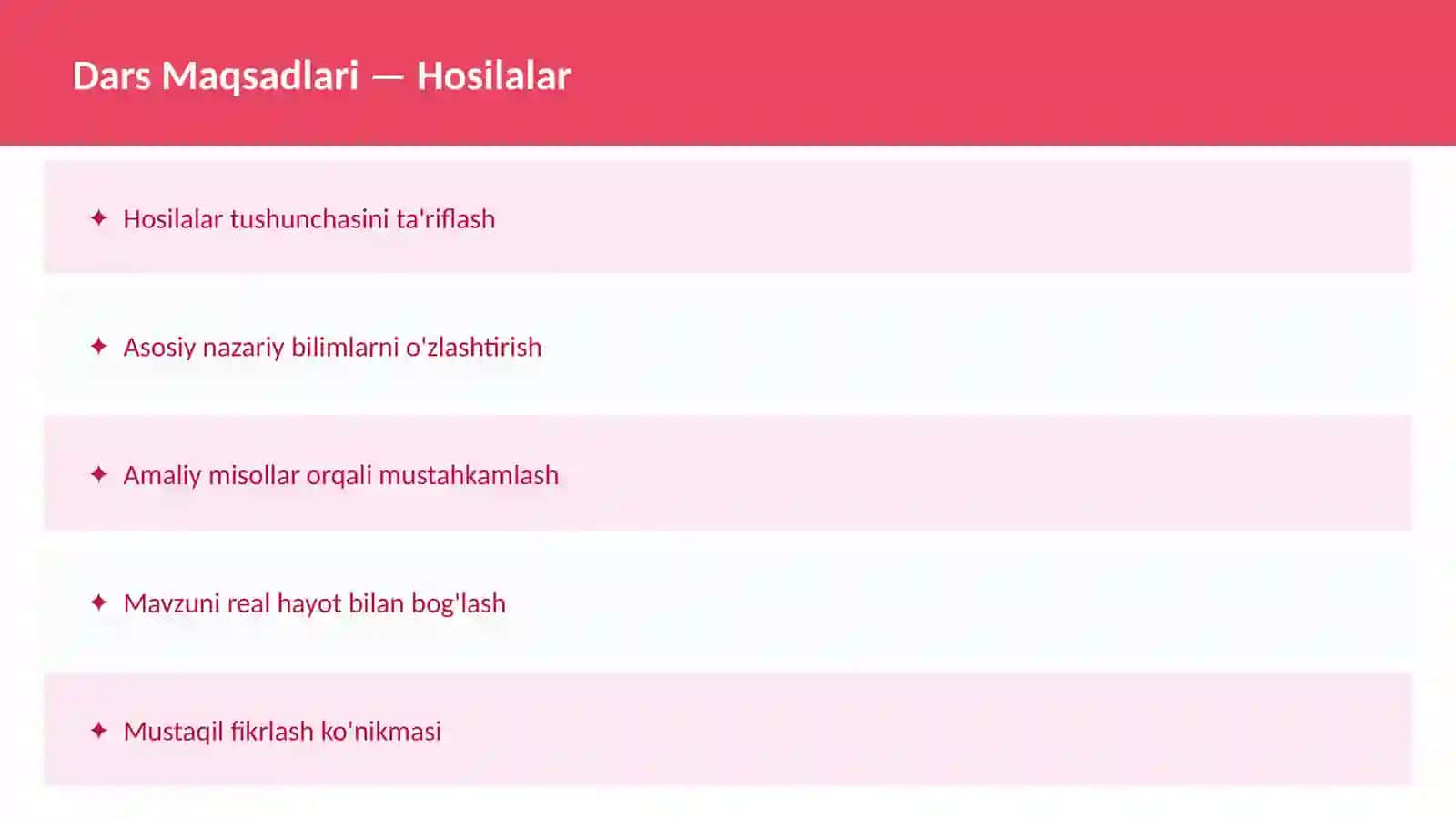 Dars Maqsadlari — Hosilalar

✦ Hosilalar tushunchasini ta'riflash

✦ Asosiy nazariy bilimlarni o'zlashtirish

✦ Amaliy misollar orqali mustahkamlash

✦ Mavzuni real hayot bilan bog'lash

✦ Mustaqil fikrlash ko'nikmasi